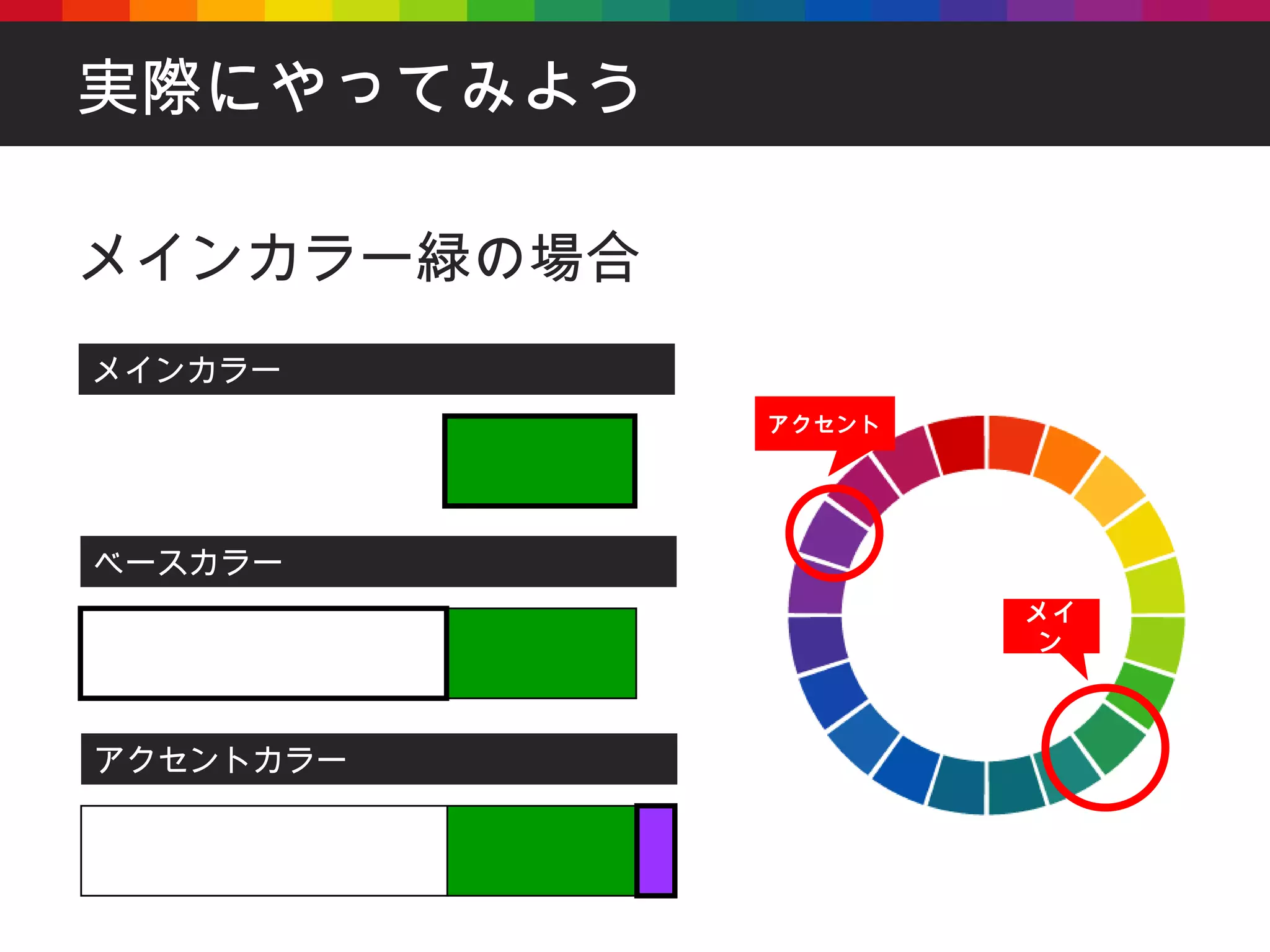 実際にやってみよう

メインカラー緑の場合

メインカラー

ベースカラー

アクセントカラー

アクセント

メイン